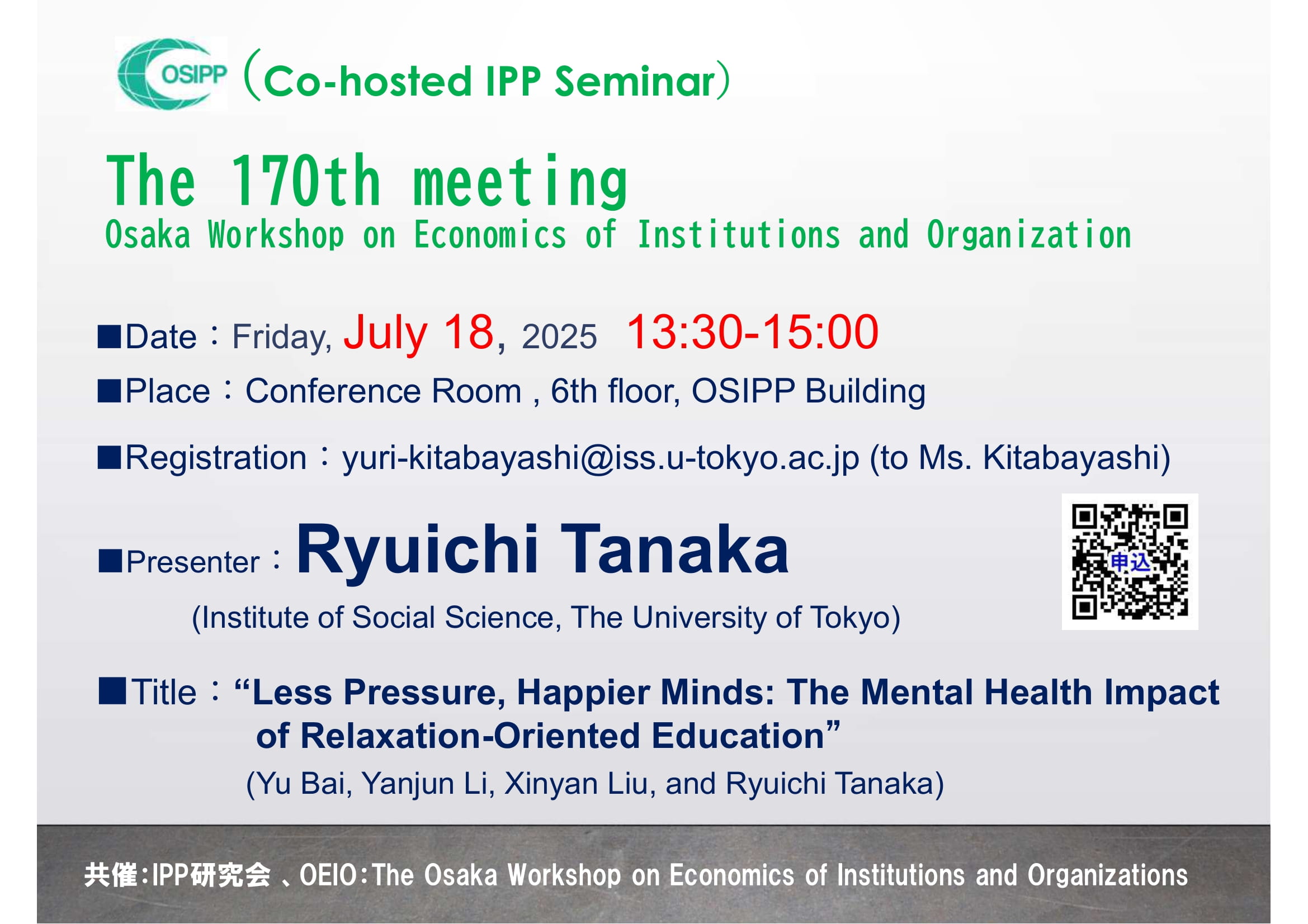 OSIPP （Co-hosted IPP Seminar）

The 170th meeting
Osaka Workshop on Economics of Institutions and Organization

■Date：Friday, July 18, 2025 13:30-15:00

■Place：Conference Room , 6th floor, OSIPP Building

■Registration：yuri-kitabayashi@iss.u-tokyo.ac.jp (to Ms. Kitabayashi)

■Presenter：Ryuichi Tanaka
(Institute of Social Science, The University of Tokyo)

申込

■Title：“Less Pressure, Happier Minds: The Mental Health Impact of Relaxation-Oriented Education”
(Yu Bai, Yanjun Li, Xinyan Liu, and Ryuichi Tanaka)

共催:IPP研究会 、OEIO:The Osaka Workshop on Economics of Institutions and Organizations